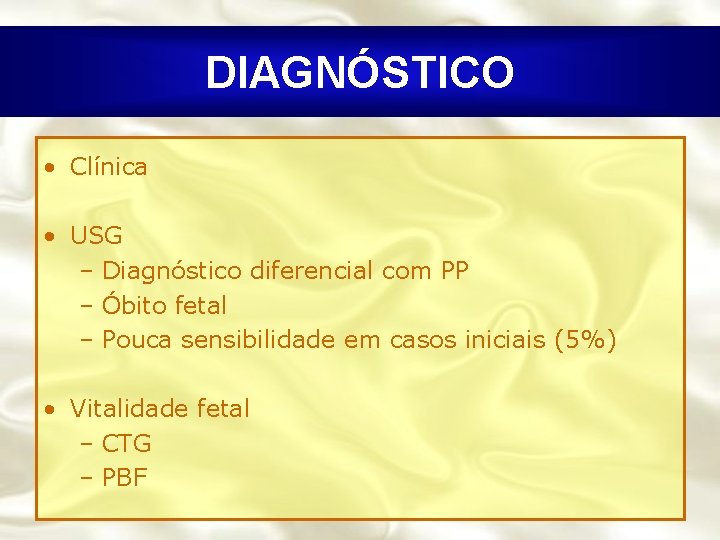 DIAGNÓSTICO

• Clínica

• USG
– Diagnóstico diferencial com PP
– Óbito fetal
– Pouca sensibilidade em casos iniciais (5%)

• Vitalidade fetal
– CTG
– PBF